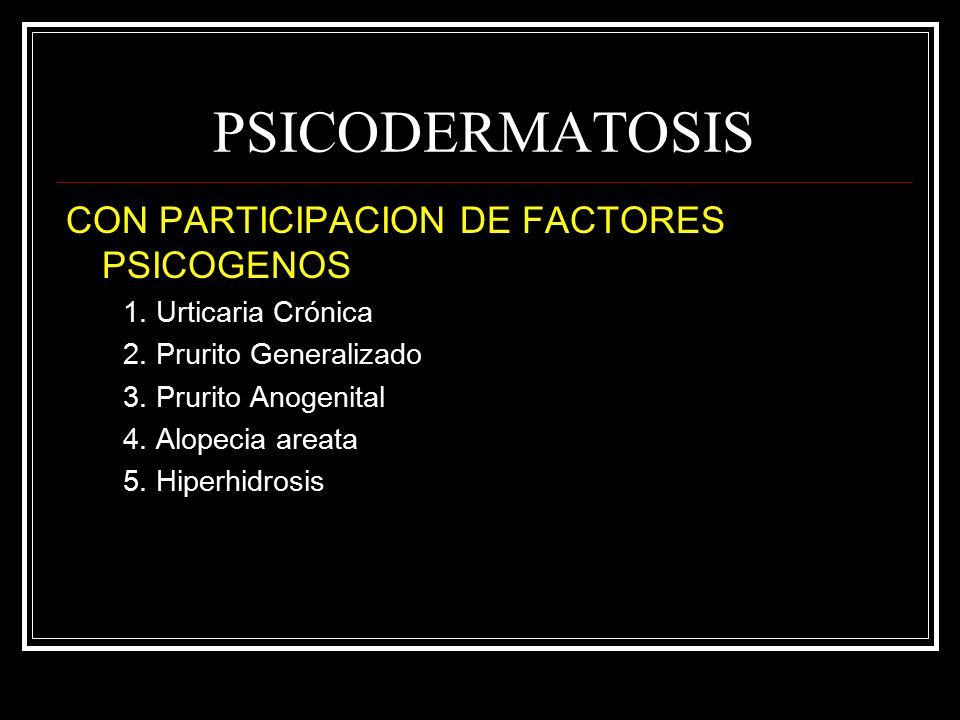 PSICODERMATOSIS

CON PARTICIPACION DE FACTORES PSICOGENOS

1. Urticaria Crónica
2. Prurito Generalizado
3. Prurito Anogenital
4. Alopecia areata
5. Hiperhidrosis